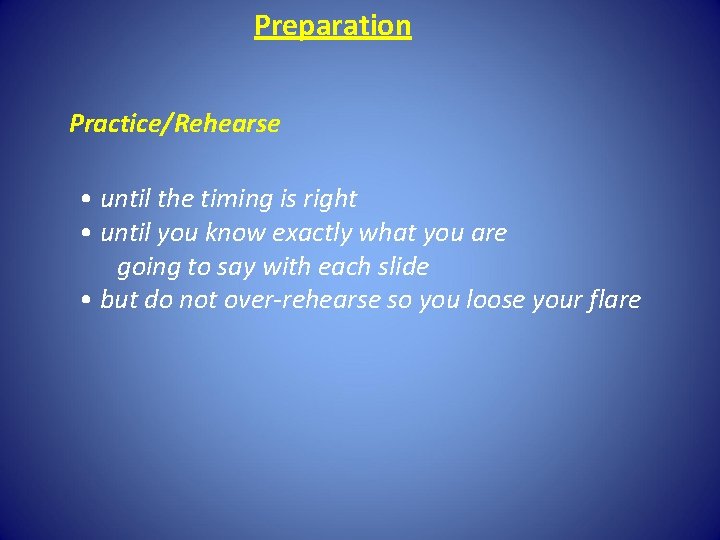 Preparation

Practice/Rehearse

• until the timing is right
• until you know exactly what you are going to say with each slide
• but do not over-rehearse so you loose your flare